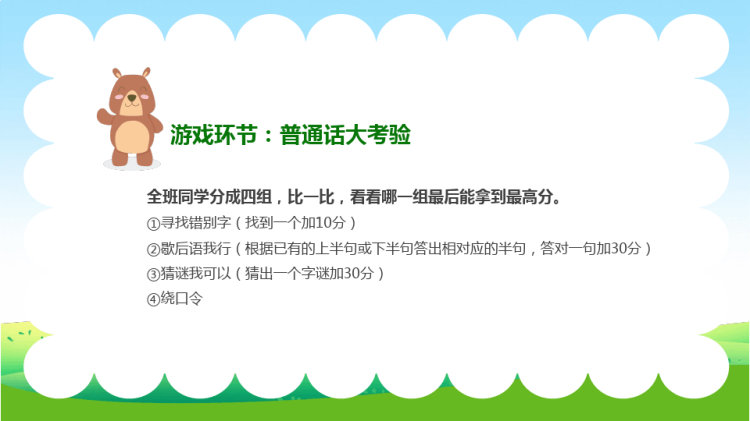 游戏环节：普通话大考验

全班同学分成四组，比一比，看看哪一组最后能拿到最高分。

①寻找错别字（找到一个加10分）

②歇后语我行（根据已有的上半句或下半句答出相对应的半句，答对一句加30分）

③猜谜我可以（猜出一个字谜加30分）

④绕口令